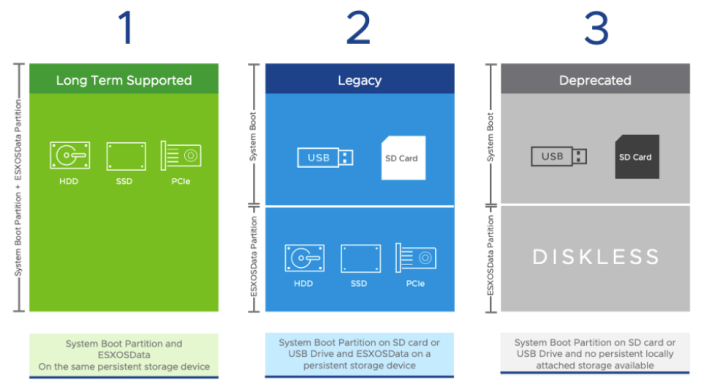 1

Long Term Supported

System Boot Partition + ESXOSData Partition

HDD SSD PCIe

System Boot Partition and ESXOSData On the same persistent storage device

2

Legacy

System Boot

USB SD Card

ESXOSData Partition

HDD SSD PCIe

System Boot Partition on SD card or USB Drive and ESXOSData on a persistent storage device

3

Deprecated

System Boot

USB SD Card

ESXOSData Partition

DISKLESS

System Boot Partition on SD card or USB Drive and no persistent locally attached storage available